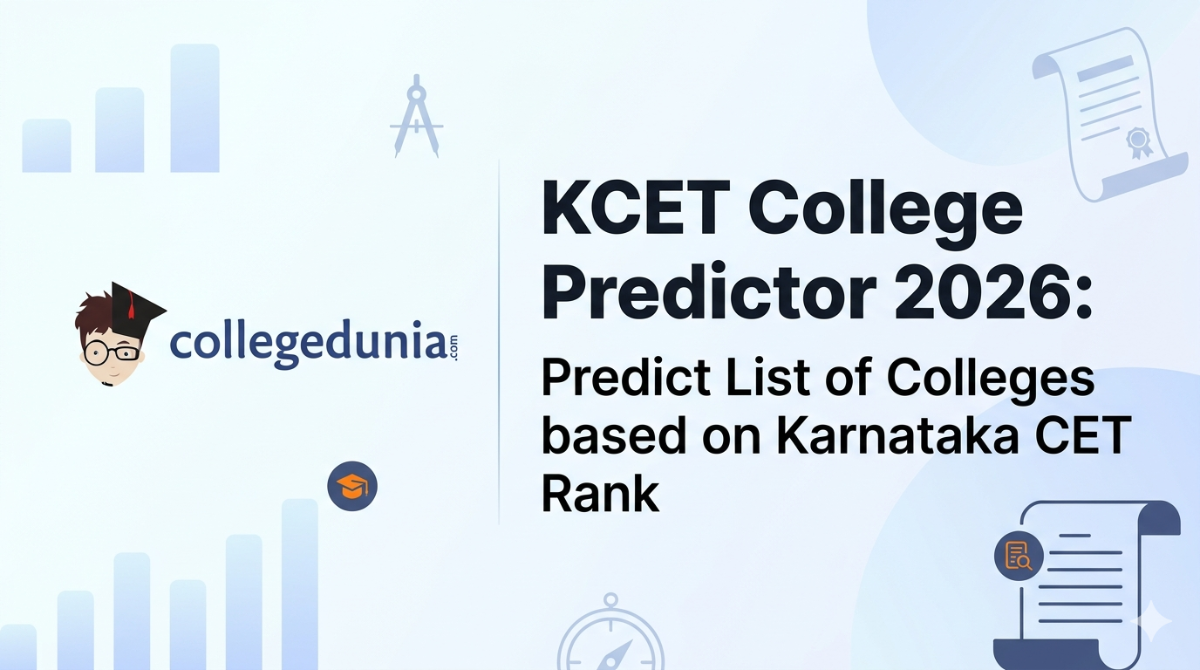 collegedunia.com

KCET College Predictor 2026:

Predict List of Colleges based on Karnataka CET Rank